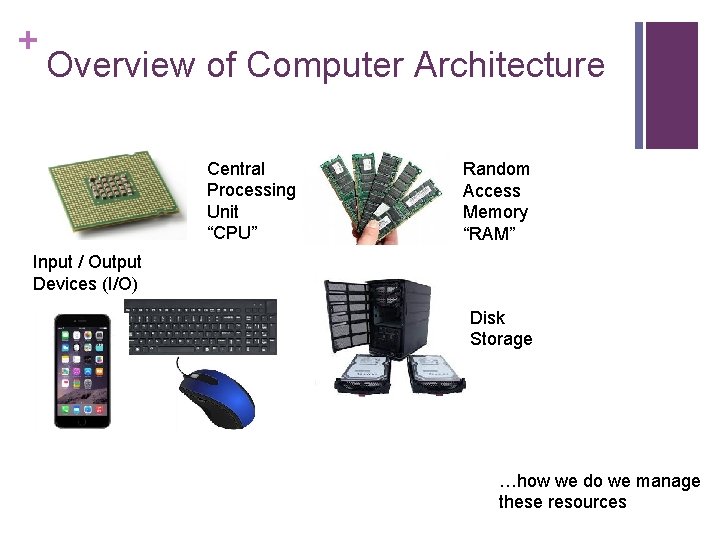 + Overview of Computer Architecture

Central Processing Unit “CPU”

Random Access Memory “RAM”

Input / Output Devices (I/O)

Disk Storage

…how we do we manage these resources